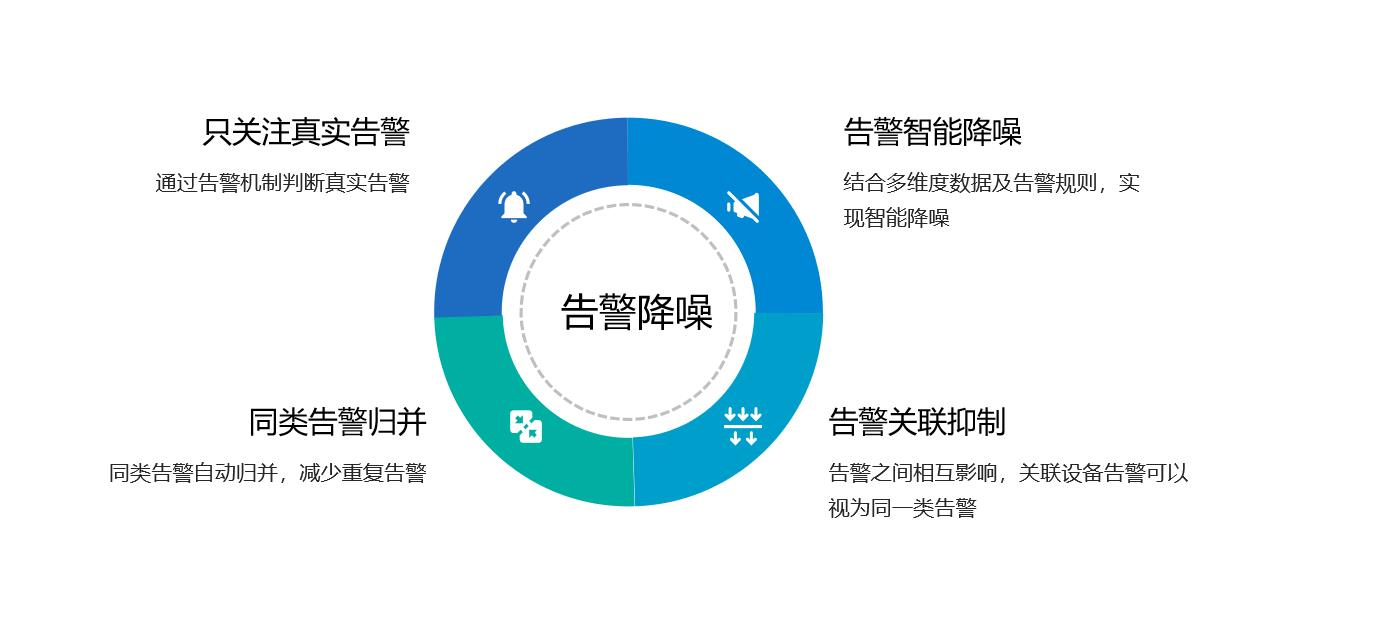 只关注真实告警

通过告警机制判断真实告警

告警智能降噪

结合多维度数据及告警规则，实现智能降噪

告警降噪

同类告警归并

同类告警自动归并，减少重复告警

告警关联抑制

告警之间相互影响，关联设备告警可以视为同一类告警